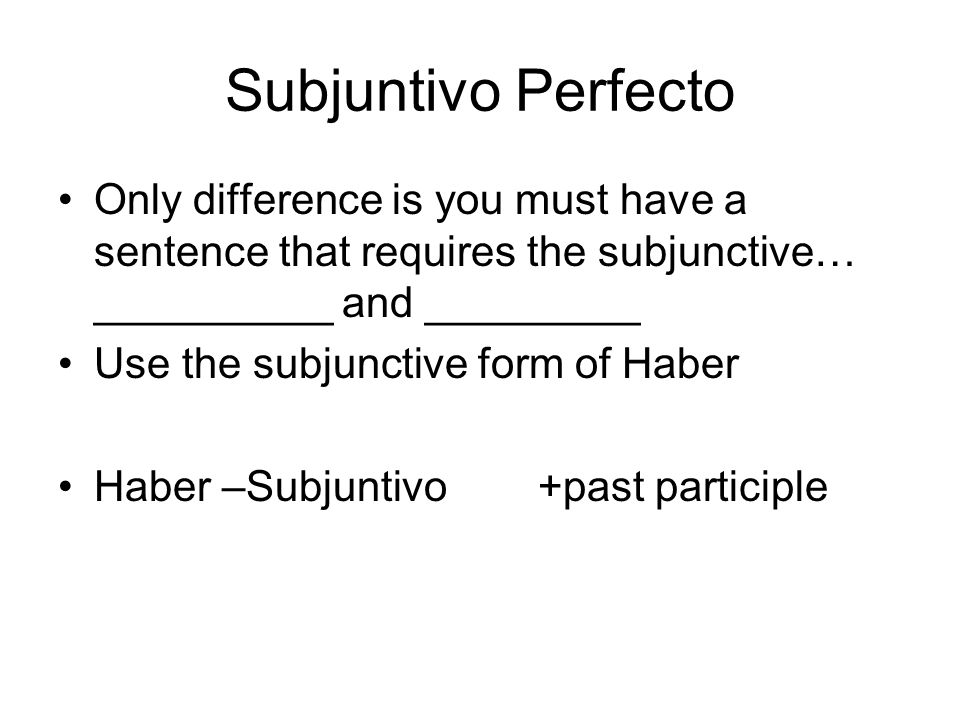 Subjuntivo Perfecto

• Only difference is you must have a sentence that requires the subjunctive… __________ and _________
• Use the subjunctive form of Haber

• Haber –Subjuntivo +past participle